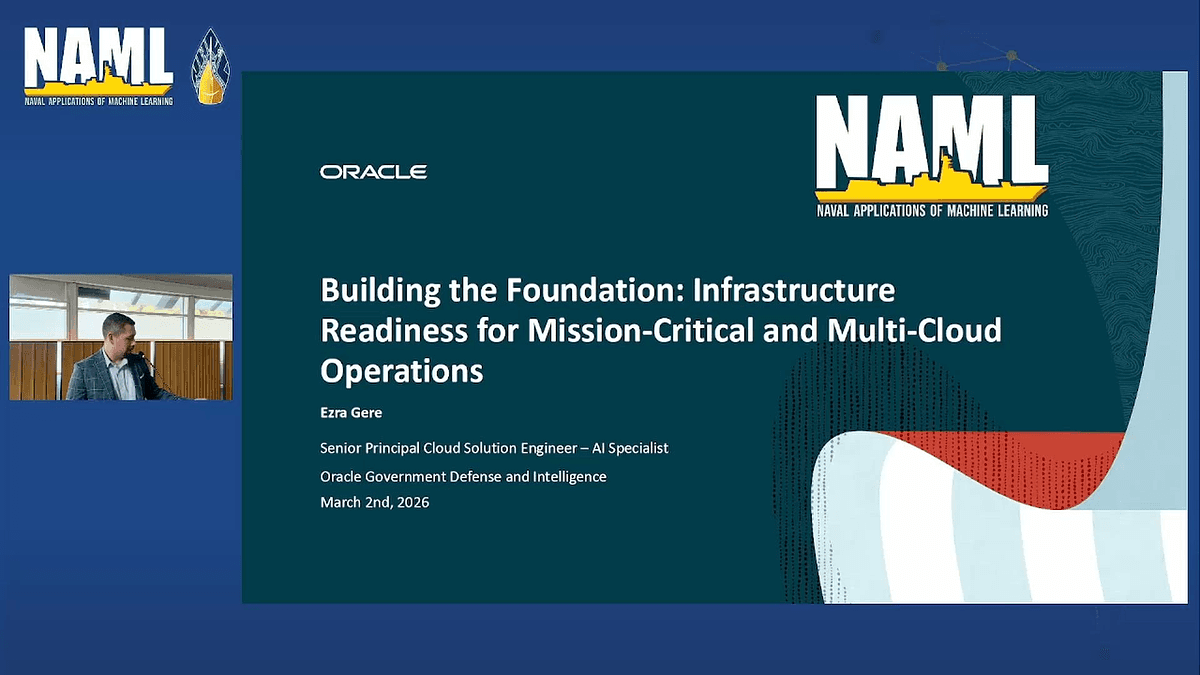 NAML
NAVAL APPLICATIONS OF MACHINE LEARNING

ORACLE

NAML
NAVAL APPLICATIONS OF MACHINE LEARNING

Building the Foundation: Infrastructure Readiness for Mission-Critical and Multi-Cloud Operations

Ezra Gere

Senior Principal Cloud Solution Engineer – AI Specialist
Oracle Government Defense and Intelligence
March 2nd, 2026